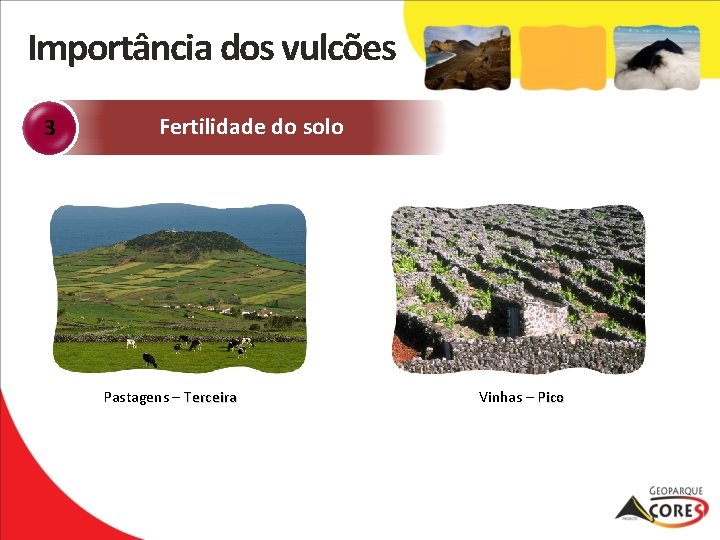 Importância dos vulcões

3

Fertilidade do solo

Pastagens – Terceira

Vinhas – Pico

GEOPARQUE AÇORES